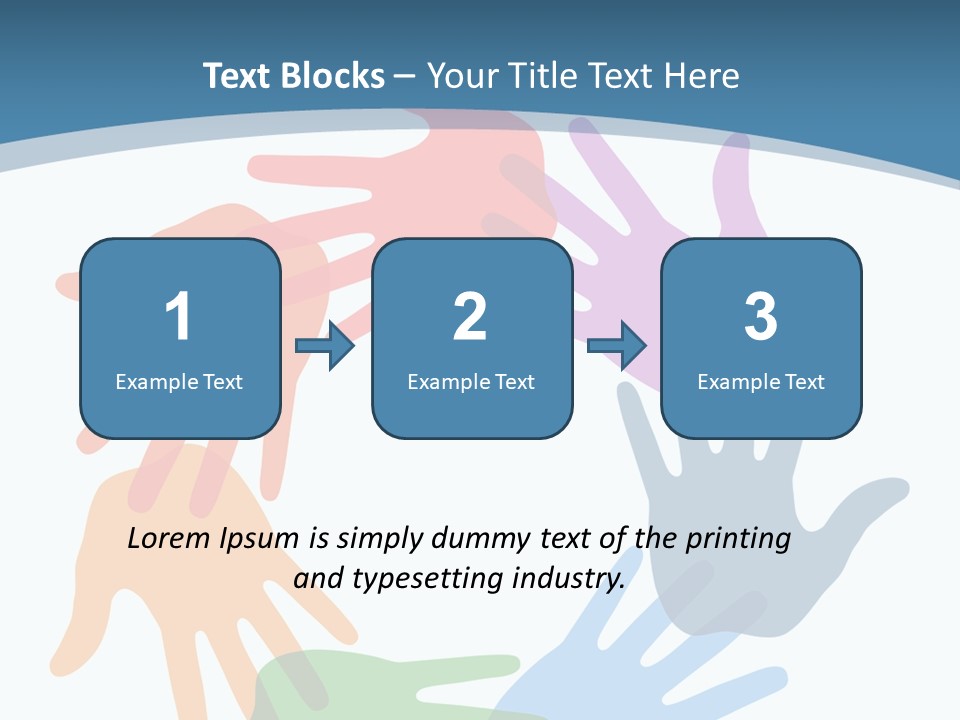 Text Blocks – Your Title Text Here

1
Example Text

2
Example Text

3
Example Text

Lorem Ipsum is simply dummy text of the printing and typesetting industry.